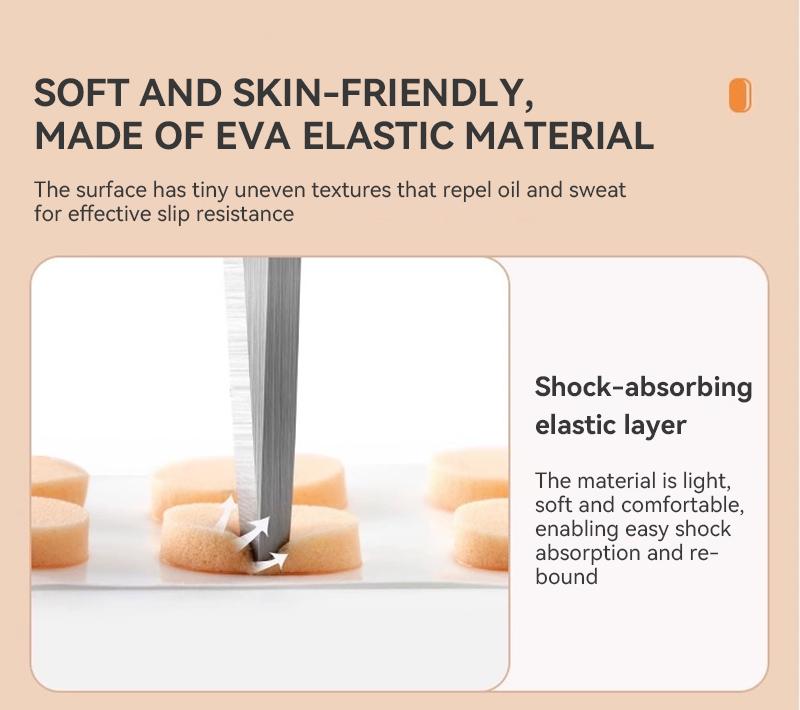 SOFT AND SKIN-FRIENDLY, MADE OF EVA ELASTIC MATERIAL

The surface has tiny uneven textures that repel oil and sweat for effective slip resistance

Shock-absorbing elastic layer

The material is light, soft and comfortable, enabling easy shock absorption and rebound